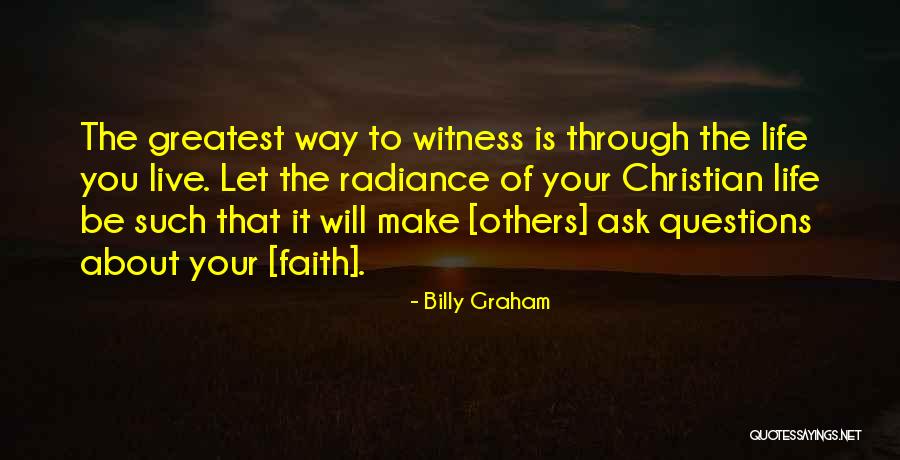 The greatest way to witness is through the life you live. Let the radiance of your Christian life be such that it will make [others] ask questions about your [faith].

- Billy Graham

QUOTESSAYINGS.NET